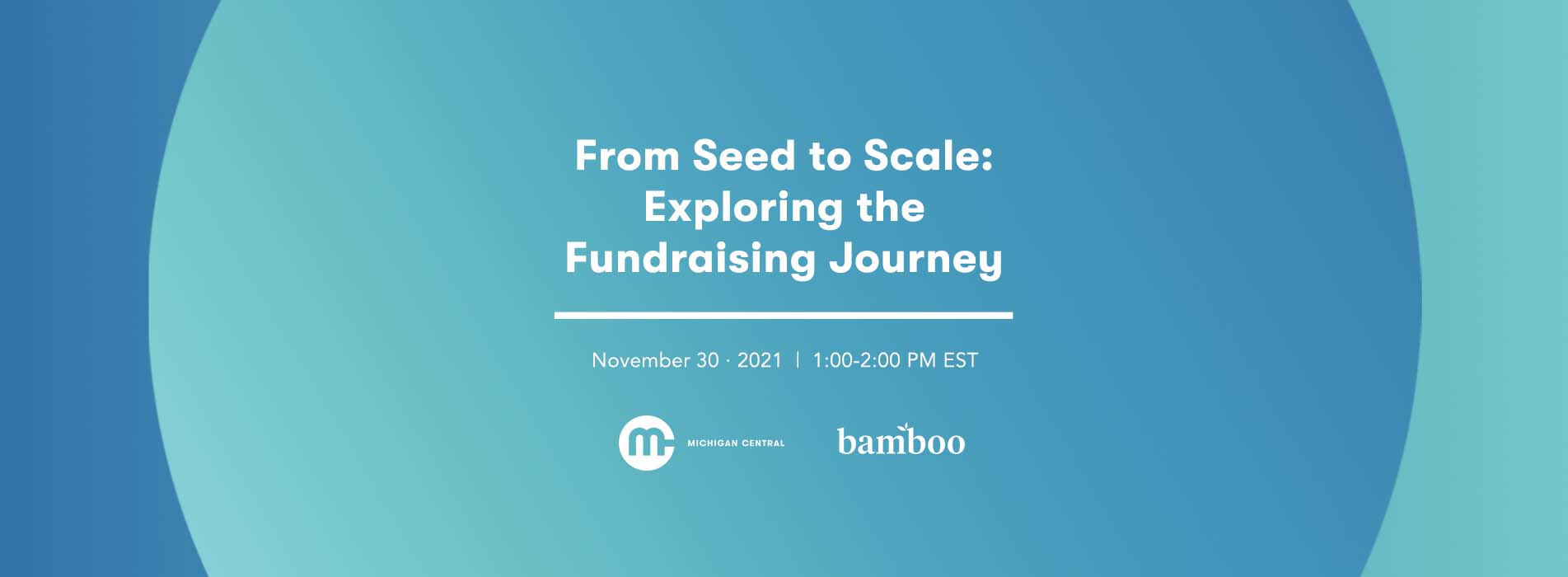 From Seed to Scale: Exploring the Fundraising Journey

November 30 · 2021 | 1:00-2:00 PM EST

MICHIGAN CENTRAL

bamboo